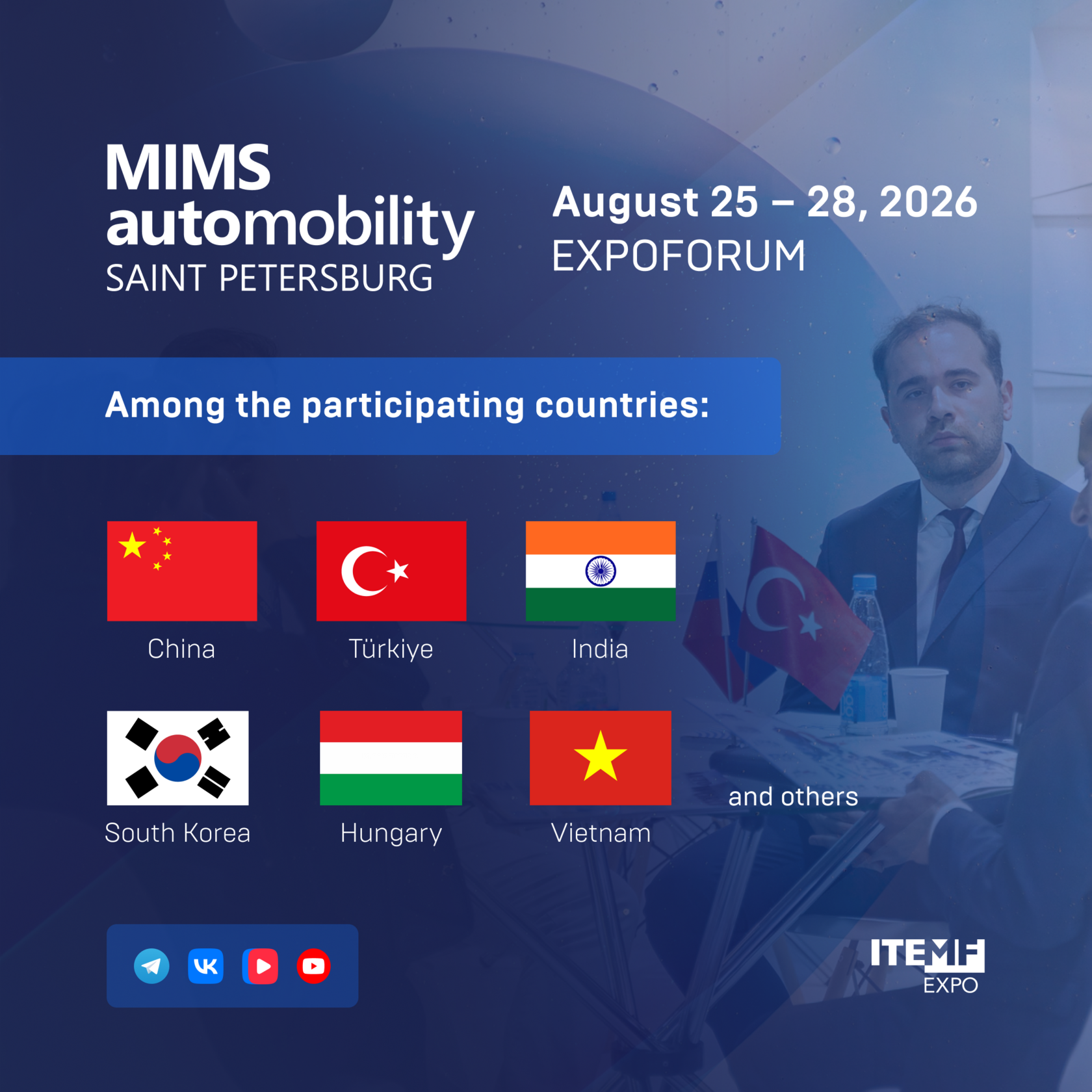 MIMS automobility SAINT PETERSBURG

August 25 – 28, 2026
EXPOFORUM

Among the participating countries:

China
Türkiye
India
South Korea
Hungary
Vietnam
and others

ITEMF
EXPO